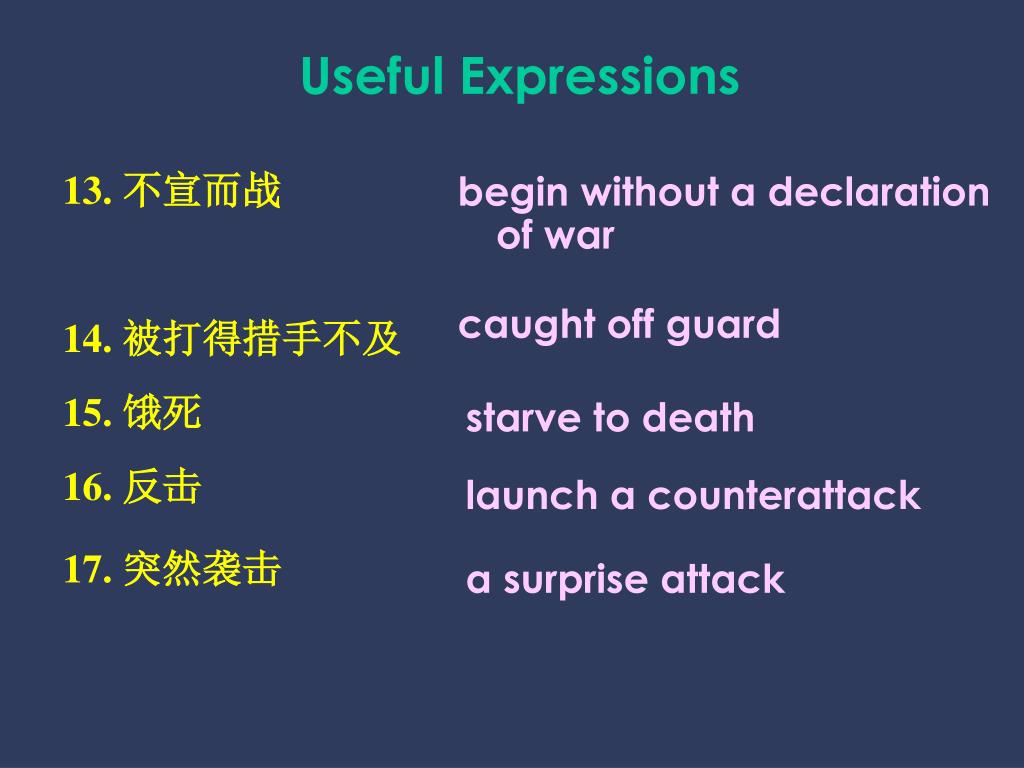 Useful Expressions

13. 不宣而战

begin without a declaration of war

14. 被打得措手不及

caught off guard

15. 饿死

starve to death

16. 反击

launch a counterattack

17. 突然袭击

a surprise attack